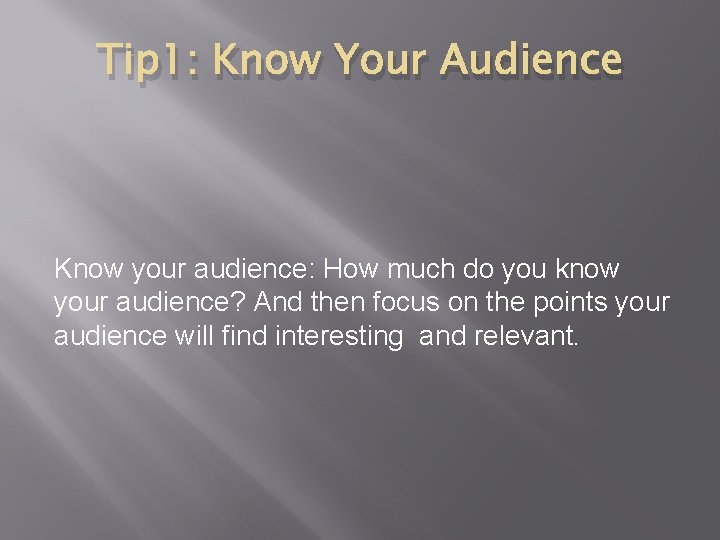 Tip1: Know Your Audience

Know your audience: How much do you know your audience? And then focus on the points your audience will find interesting  and relevant.